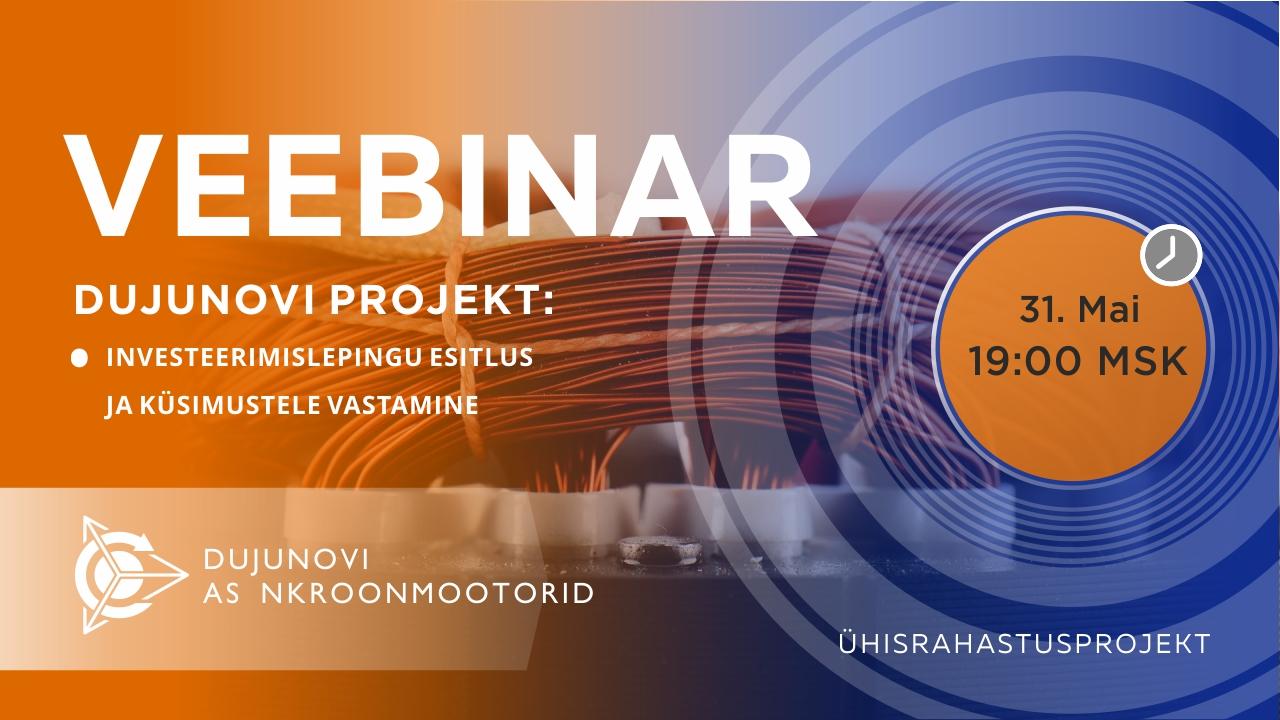 VEEBINAR

DUJUNOVI PROJEKT:

INVESTEERIMISLEPINGU ESITLUS JA KÜSIMUSTELE VASTAMINE

31. Mai
19:00 MSK

DUJUNOVI
AS NKROONMOOTORID

ÜHISRAHASTUSPROJEKT